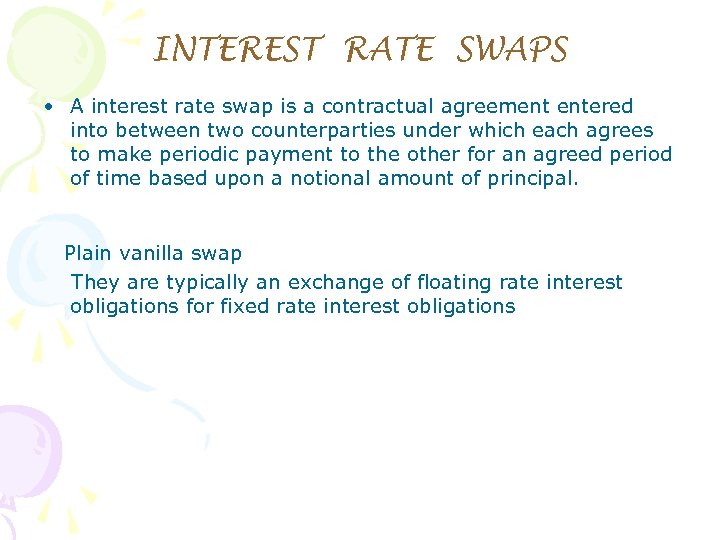 INTEREST RATE SWAPS

• A interest rate swap is a contractual agreement entered into between two counterparties under which each agrees to make periodic payment to the other for an agreed period of time based upon a notional amount of principal.

Plain vanilla swap
They are typically an exchange of floating rate interest obligations for fixed rate interest obligations